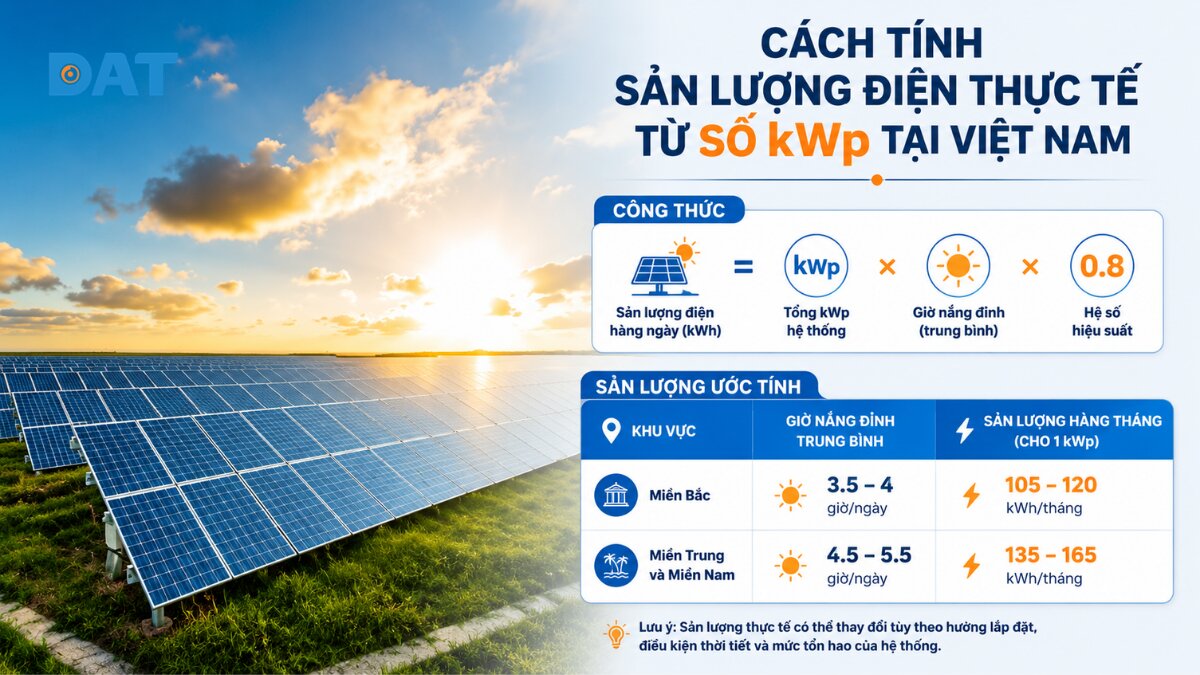 DAT

CÁCH TÍNH SẢN LƯỢNG ĐIỆN THỰC TẾ TỪ SỐ kWp TẠI VIỆT NAM

CÔNG THỨC

Sản lượng điện hàng ngày (kWh) = kWp Tổng kWp hệ thống × Giờ nắng đỉnh (trung bình) × 0.8 Hệ số hiệu suất

SẢN LƯỢNG ƯỚC TÍNH

| KHU VỰC | GIỜ NẮNG ĐỈNH TRUNG BÌNH | SẢN LƯỢNG HÀNG THÁNG (CHO 1 kWp) |
|---|---|---|
| Miền Bắc | 3.5 – 4 giờ/ngày | 105 – 120 kWh/tháng |
| Miền Trung và Miền Nam | 4.5 – 5.5 giờ/ngày | 135 – 165 kWh/tháng |

Lưu ý: Sản lượng thực tế có thể thay đổi tùy theo hướng lắp đặt, điều kiện thời tiết và mức tổn hao của hệ thống.